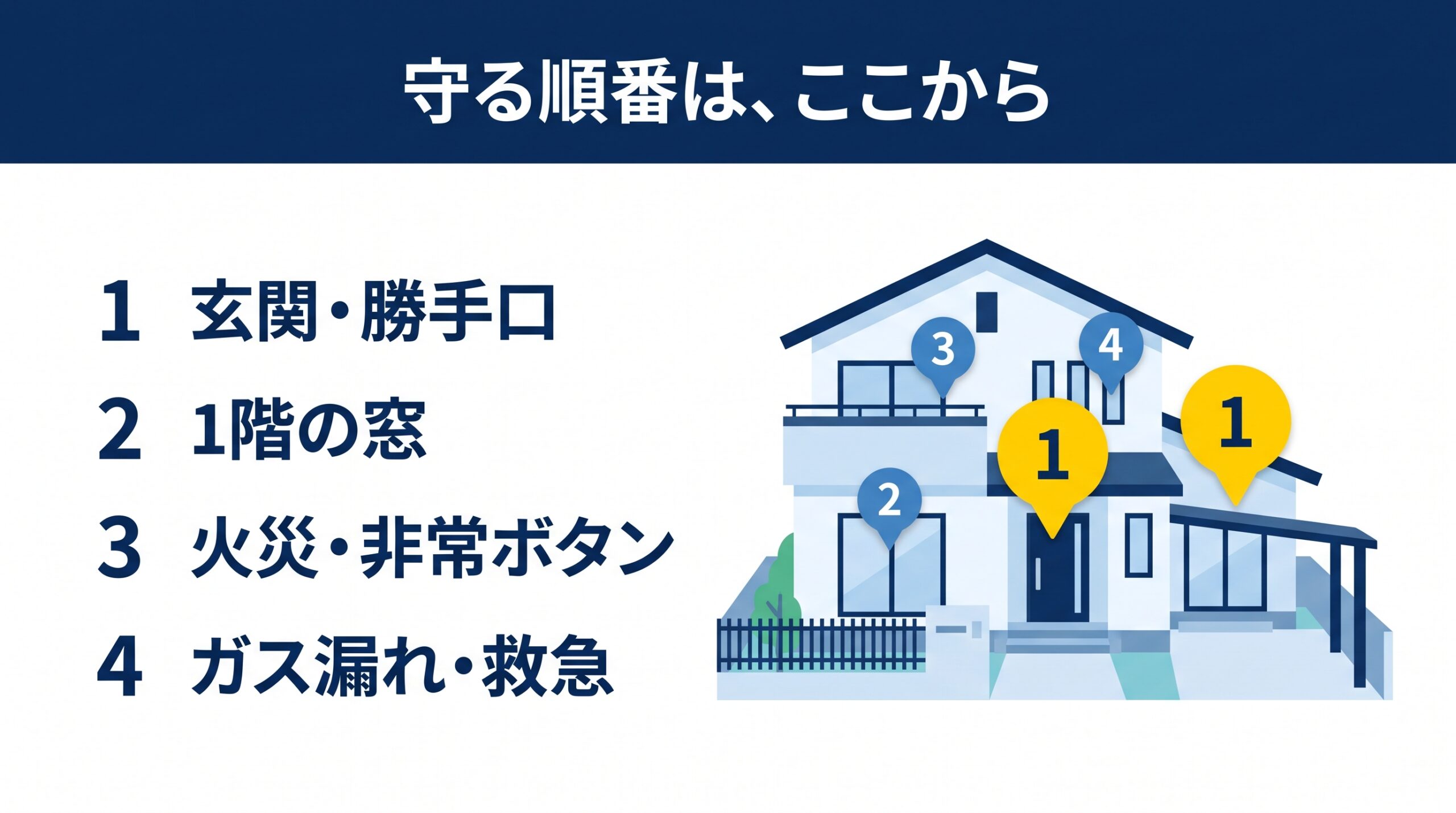 守る順番は、ここから

1 玄関・勝手口

2 1階の窓

3 火災・非常ボタン

4 ガス漏れ・救急

3

4

1

1

2